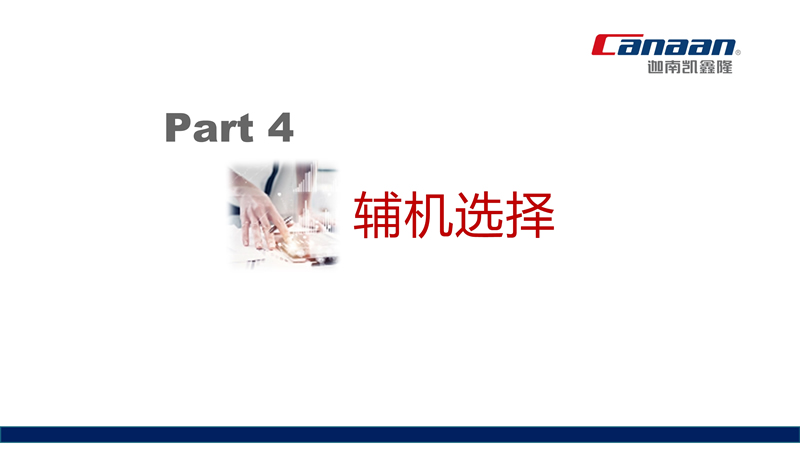 Canaan®
迦南凯鑫隆

Part 4

辅机选择